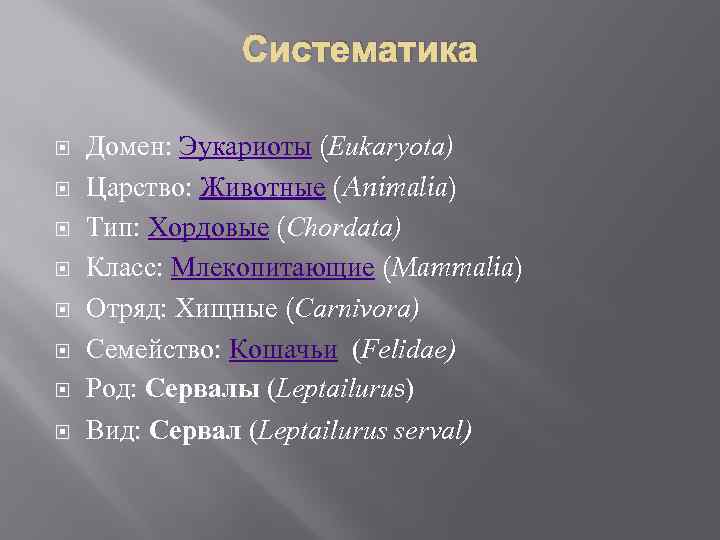 Систематика

Домен: Эукариоты (Eukaryota)
Царство: Животные (Animalia)
Тип: Хордовые (Chordata)
Класс: Млекопитающие (Mammalia)
Отряд: Хищные (Carnivora)
Семейство: Кошачьи (Felidae)
Род: Сервалы (Leptailurus)
Вид: Сервал (Leptailurus serval)